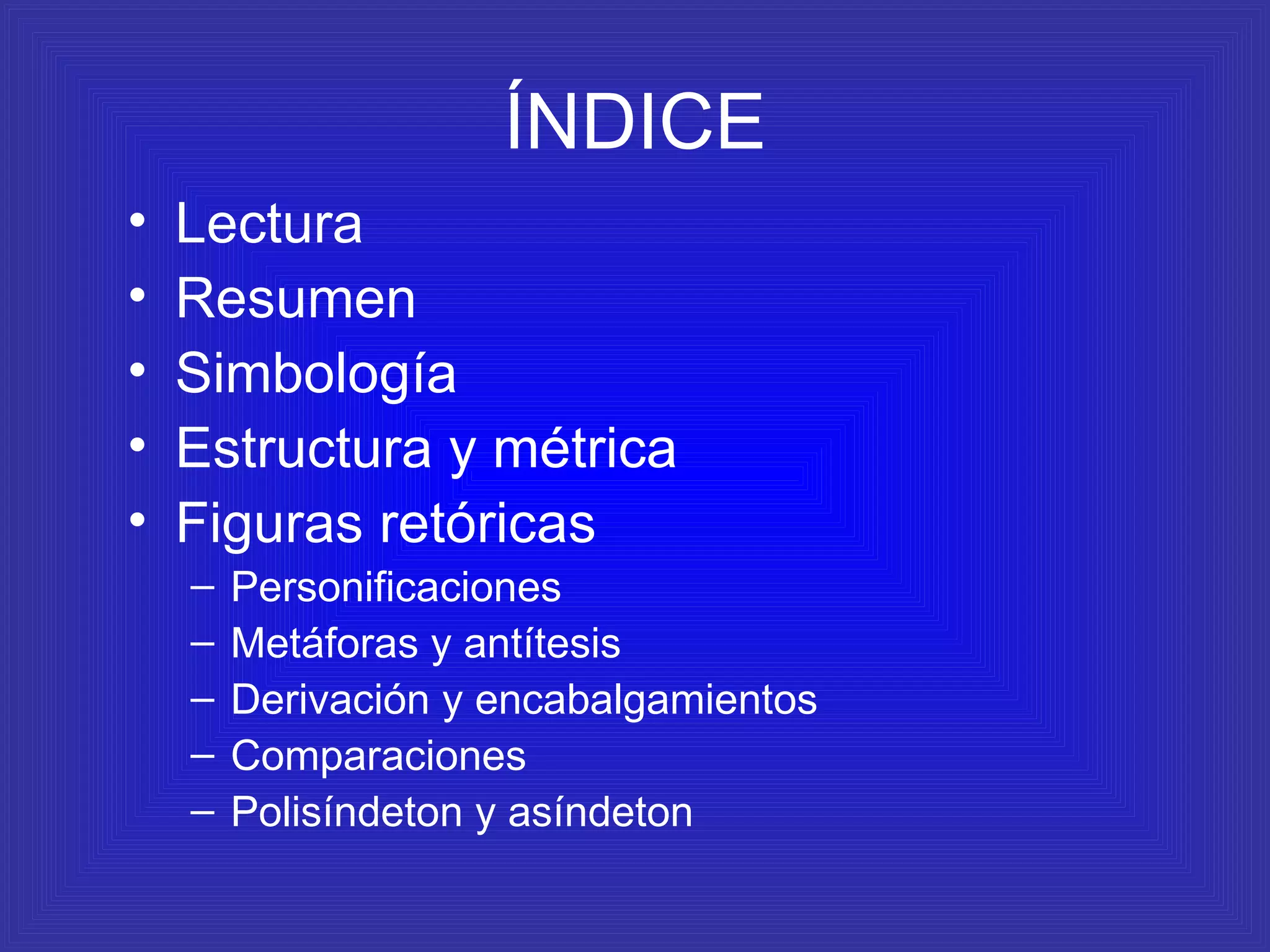 ÍNDICE

• Lectura
• Resumen
• Simbología
• Estructura y métrica
• Figuras retóricas
– Personificaciones
– Metáforas y antítesis
– Derivación y encabalgamientos
– Comparaciones
– Polisíndeton y asíndeton